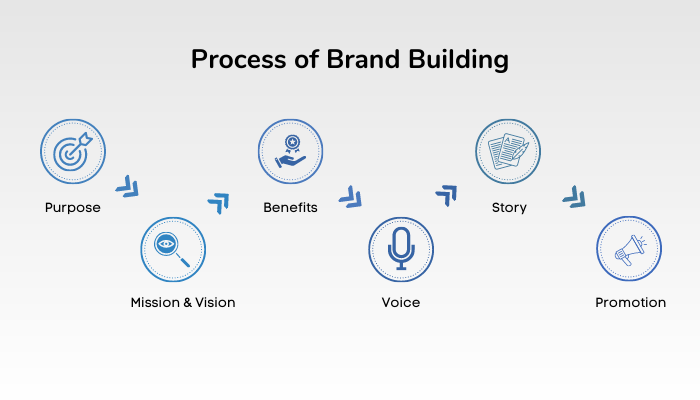 Process of Brand Building

Purpose

Mission & Vision

Benefits

Voice

Story

Promotion